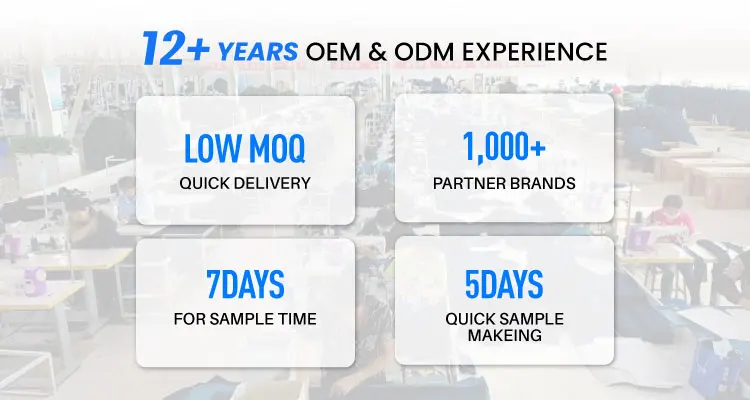 12+ YEARS OEM & ODM EXPERIENCE

LOW MOQ
QUICK DELIVERY

1,000+
PARTNER BRANDS

7DAYS
FOR SAMPLE TIME

5DAYS
QUICK SAMPLE MAKEING